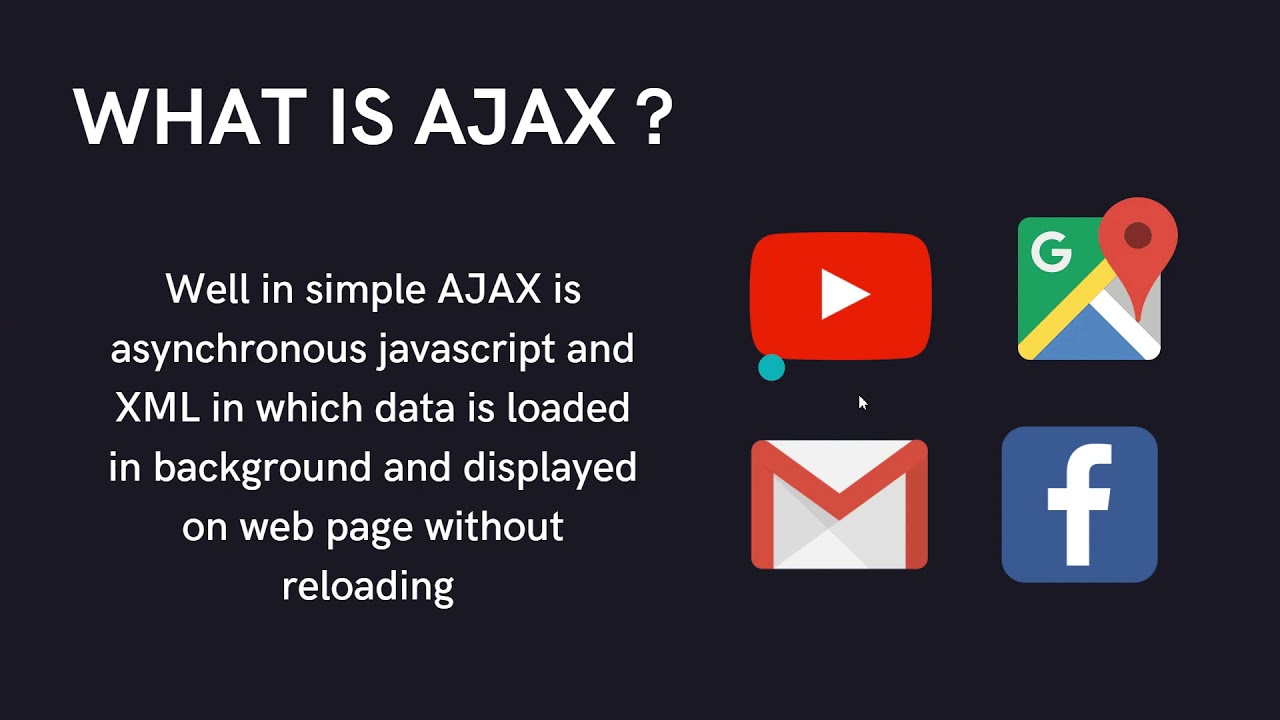 WHAT IS AJAX ?

Well in simple AJAX is asynchronous javascript and XML in which data is loaded in background and displayed on web page without reloading

G

f